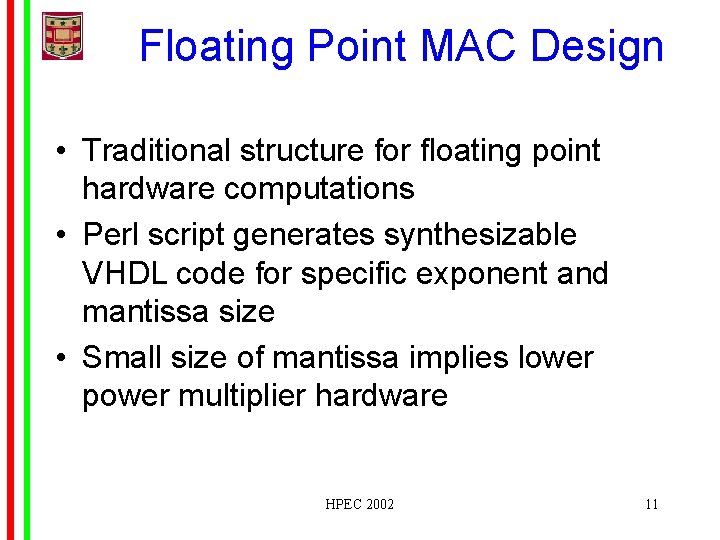 Floating Point MAC Design

• Traditional structure for floating point hardware computations
• Perl script generates synthesizable VHDL code for specific exponent and mantissa size
• Small size of mantissa implies lower power multiplier hardware

HPEC 2002

11